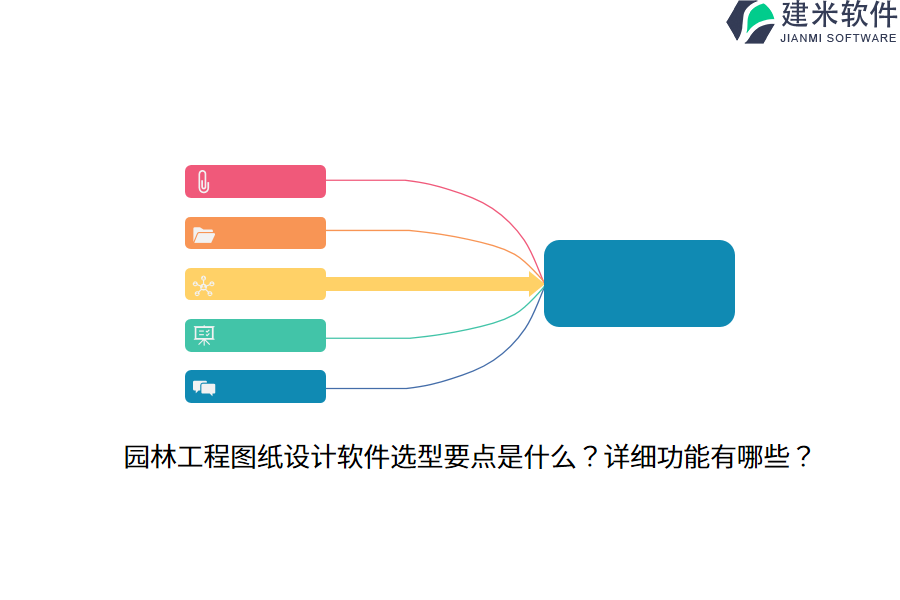 建米软件
JIANMI SOFTWARE

园林工程图纸设计软件选型要点是什么？详细功能有哪些？